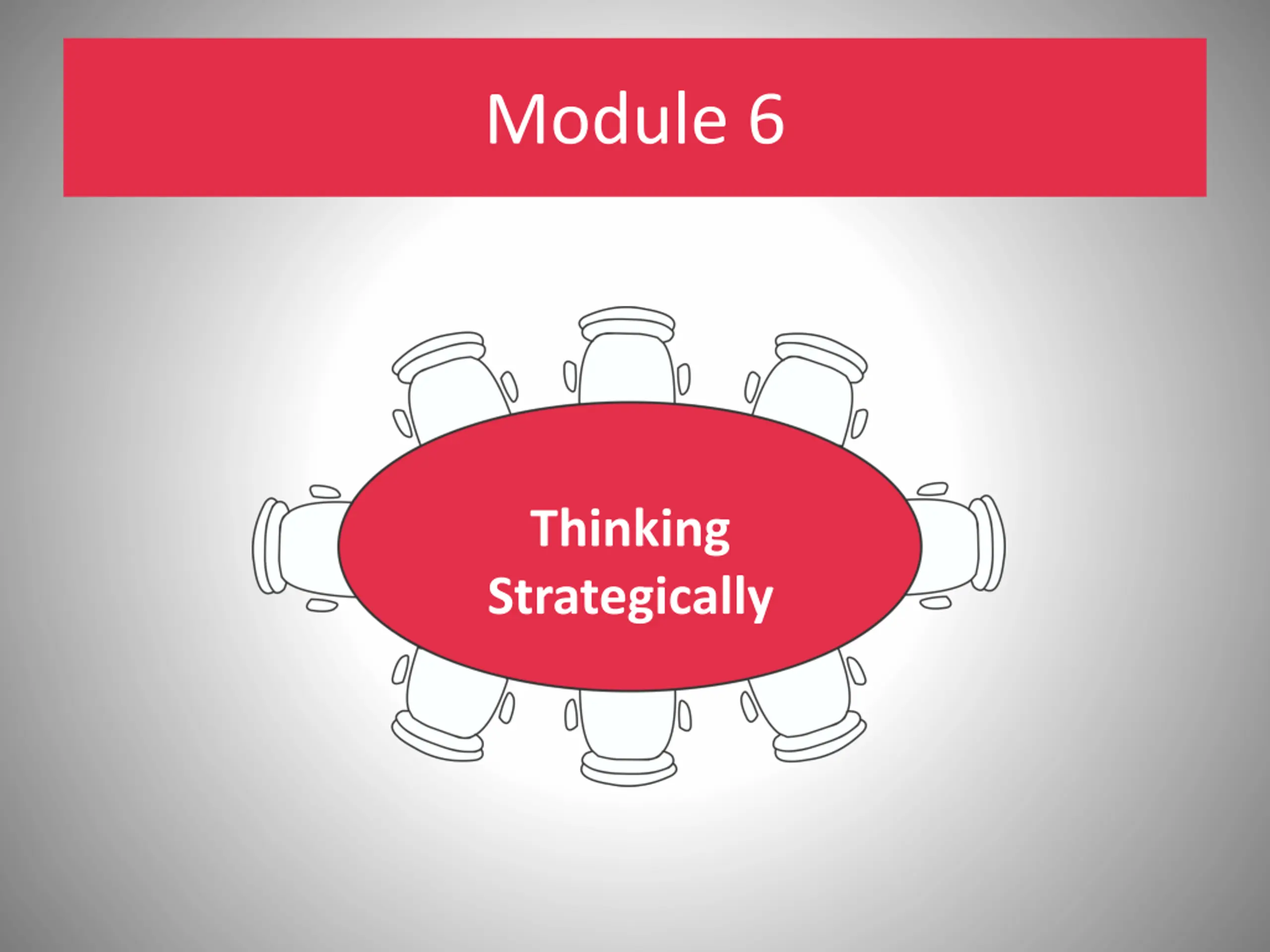 Module 6

Thinking Strategically